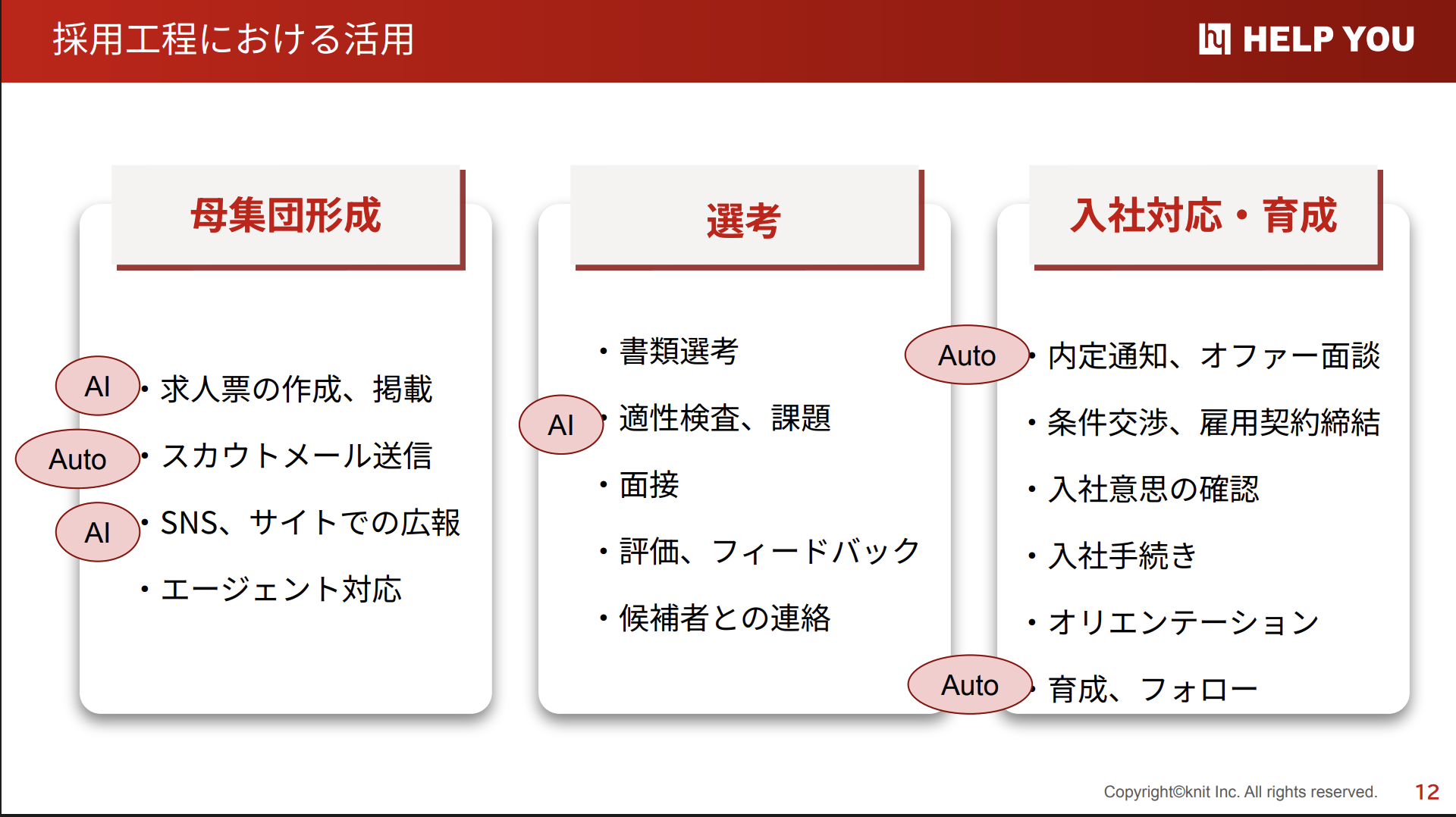 採用工程における活用

HELP YOU

母集団形成

AI
・求人票の作成、掲載

Auto
・スカウトメール送信

AI
・SNS、サイトでの広報

・エージェント対応

選考

・書類選考

AI
・適性検査、課題

・面接

・評価、フィードバック

・候補者との連絡

入社対応・育成

Auto
・内定通知、オファー面談

・条件交渉、雇用契約締結

・入社意思の確認

・入社手続き

・オリエンテーション

Auto
・育成、フォロー

Copyright©knit Inc. All rights reserved.

12